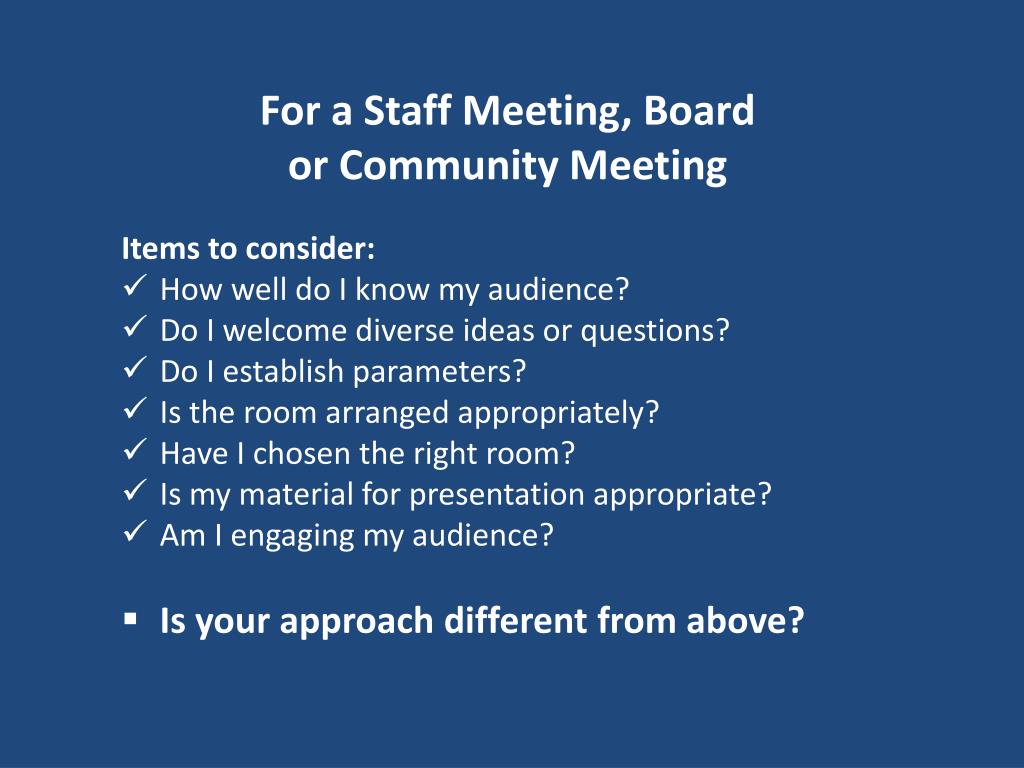 For a Staff Meeting, Board or Community Meeting

Items to consider:
✓ How well do I know my audience?
✓ Do I welcome diverse ideas or questions?
✓ Do I establish parameters?
✓ Is the room arranged appropriately?
✓ Have I chosen the right room?
✓ Is my material for presentation appropriate?
✓ Am I engaging my audience?

▪ Is your approach different from above?